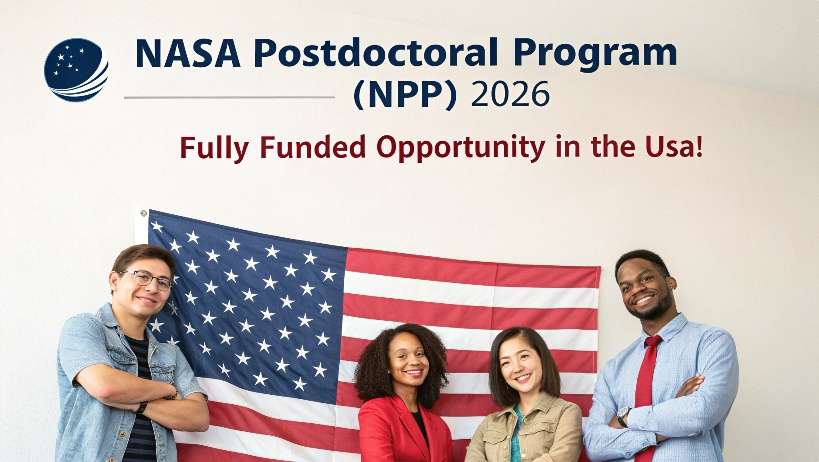 NASA Postdoctoral Program (NPP) 2026

Fully Funded Opportunity in the Usa!